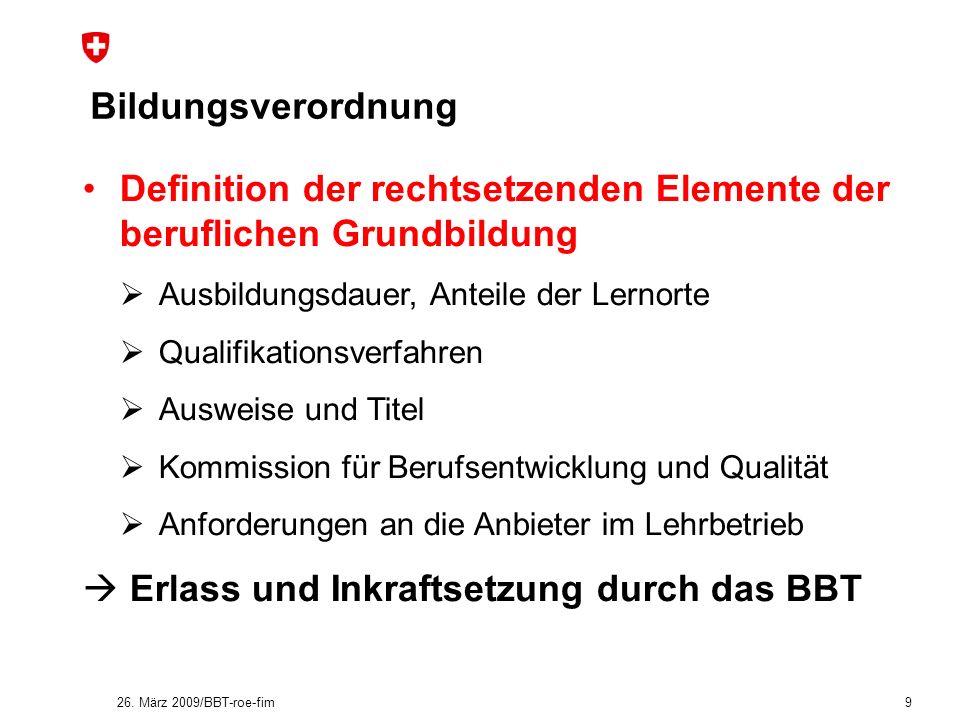 Bildungsverordnung

• Definition der rechtsetzenden Elemente der beruflichen Grundbildung

➢ Ausbildungsdauer, Anteile der Lernorte

➢ Qualifikationsverfahren

➢ Ausweise und Titel

➢ Kommission für Berufsentwicklung und Qualität

➢ Anforderungen an die Anbieter im Lehrbetrieb

→ Erlass und Inkraftsetzung durch das BBT

26. März 2009/BBT-roe-fim

9